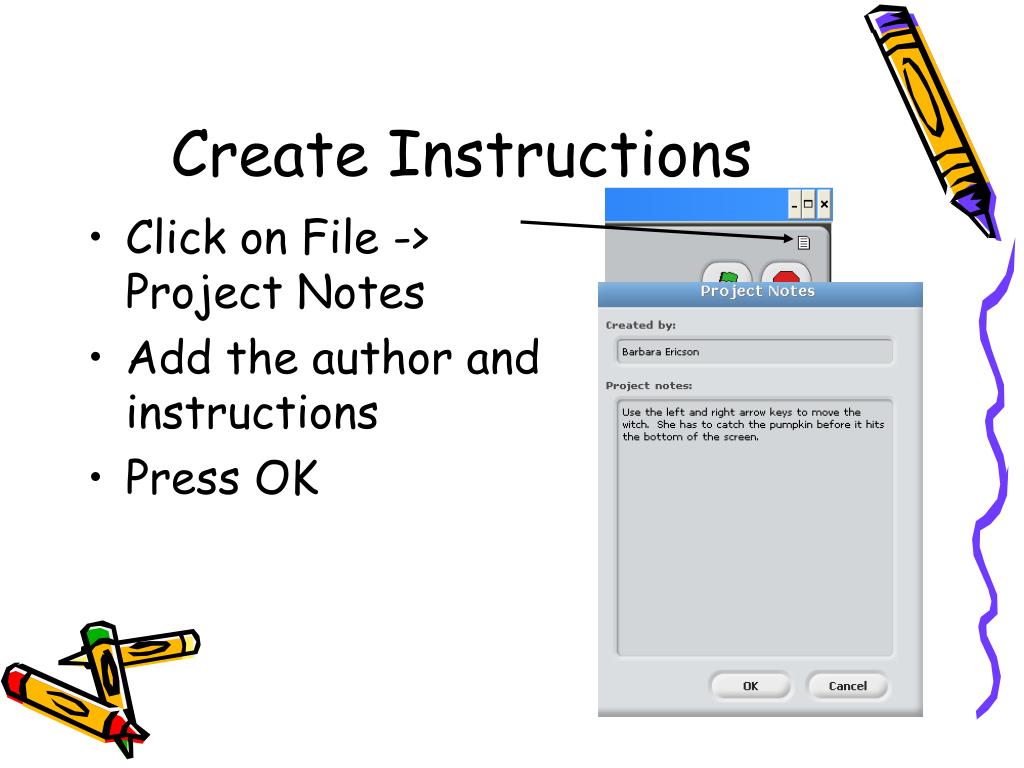 Create Instructions

• Click on File -> Project Notes
• Add the author and instructions
• Press OK

Project Notes

Created by:

Barbara Ericson

Project notes:

Use the left and right arrow keys to move the witch. She has to catch the pumpkin before it hits the bottom of the screen.

OK

Cancel